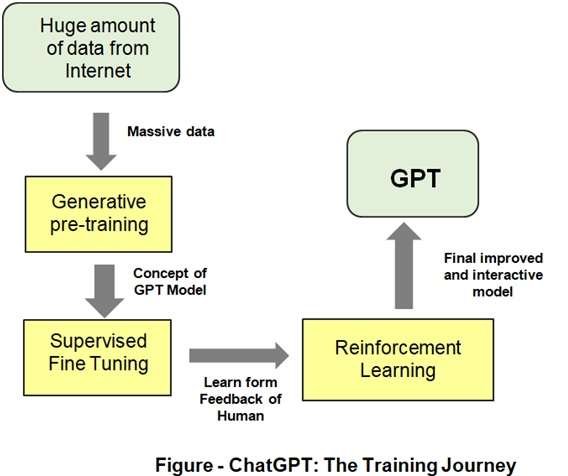 Huge amount of data from Internet

Massive data

Generative pre-training

Concept of GPT Model

Supervised Fine Tuning

Learn form Feedback of Human

Reinforcement Learning

Final improved and interactive model

GPT

Figure - ChatGPT: The Training Journey